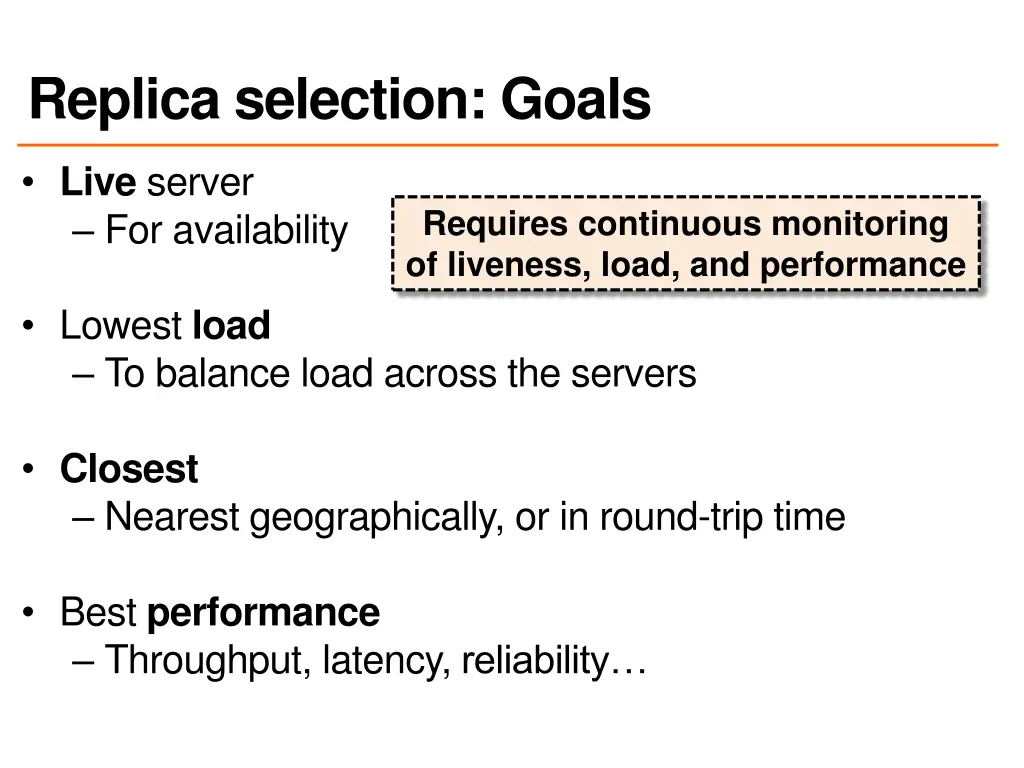 Replica selection: Goals

• Live server
– For availability

Requires continuous monitoring of liveness, load, and performance

• Lowest load
– To balance load across the servers

• Closest
– Nearest geographically, or in round-trip time

• Best performance
– Throughput, latency, reliability…